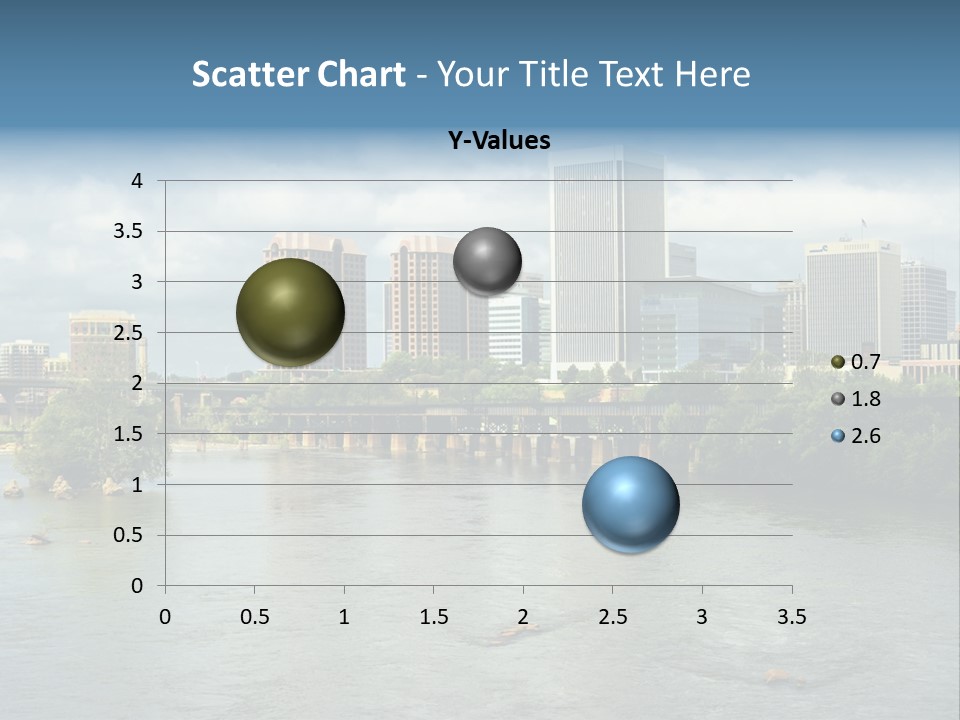 Scatter Chart - Your Title Text Here

Y-Values

4
3.5
3
2.5
2
1.5
1
0.5
0

0 0.5 1 1.5 2 2.5 3 3.5

0.7
1.8
2.6